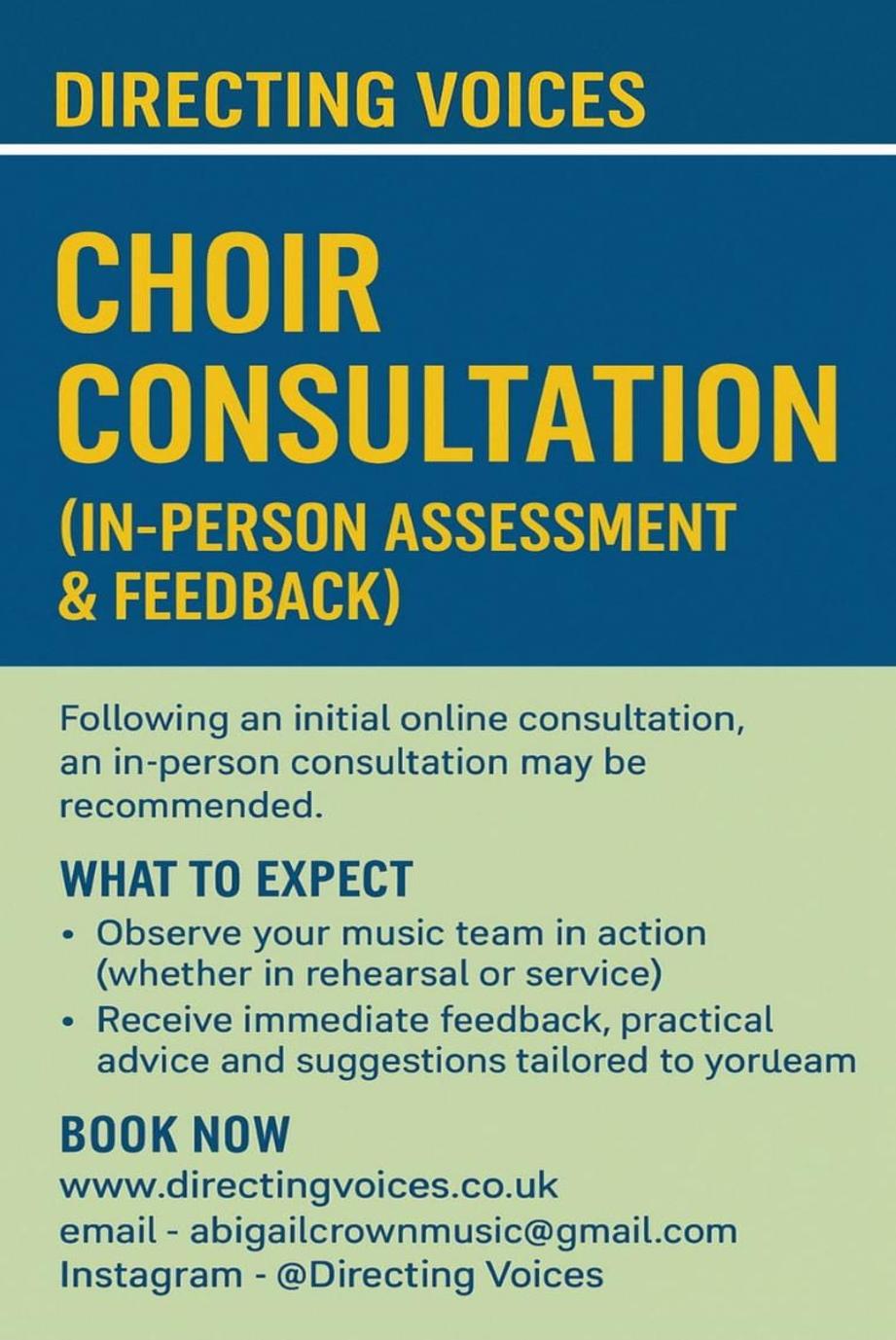 DIRECTING VOICES

CHOIR CONSULTATION (IN-PERSON ASSESSMENT & FEEDBACK)

Following an initial online consultation, an in-person consultation may be recommended.

WHAT TO EXPECT

• Observe your music team in action (whether in rehearsal or service)
• Receive immediate feedback, practical advice and suggestions tailored to yorueam

BOOK NOW

www.directingvoices.co.uk
email - abigailcrownmusic@gmail.com
Instagram - @Directing Voices